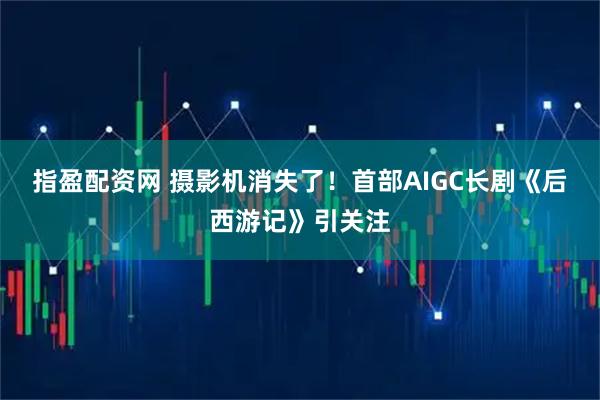 指盈配资网 摄影机消失了！首部AIGC长剧《后西游记》引关注